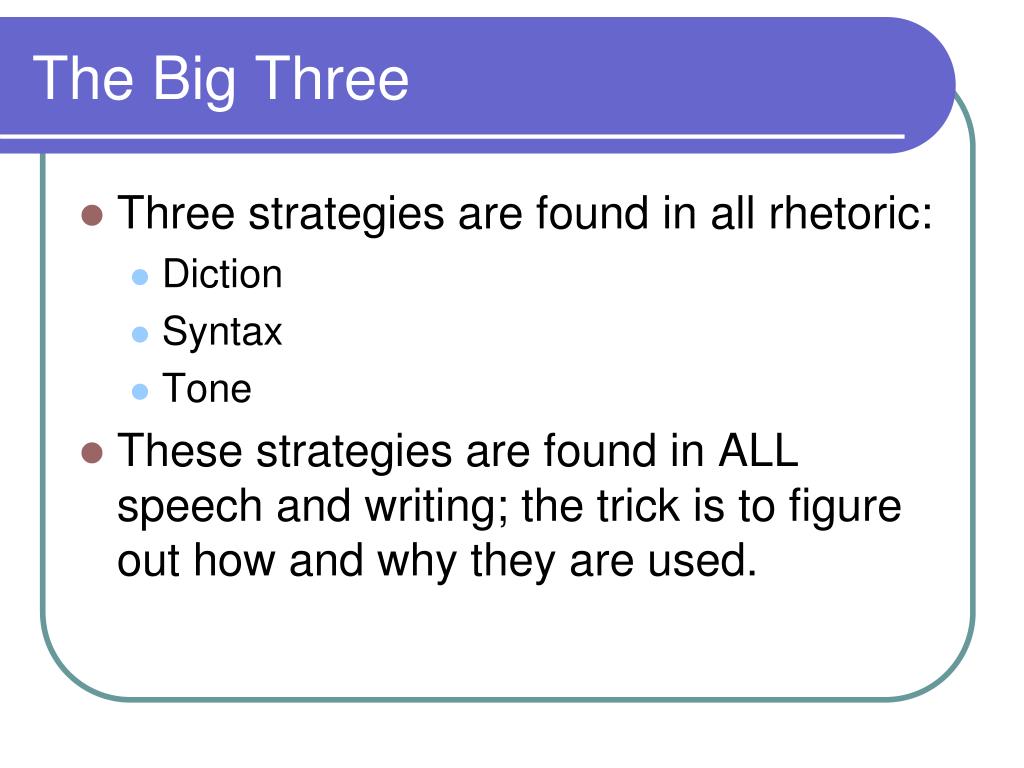 The Big Three

- Three strategies are found in all rhetoric:
  - Diction
  - Syntax
  - Tone
- These strategies are found in ALL speech and writing; the trick is to figure out how and why they are used.